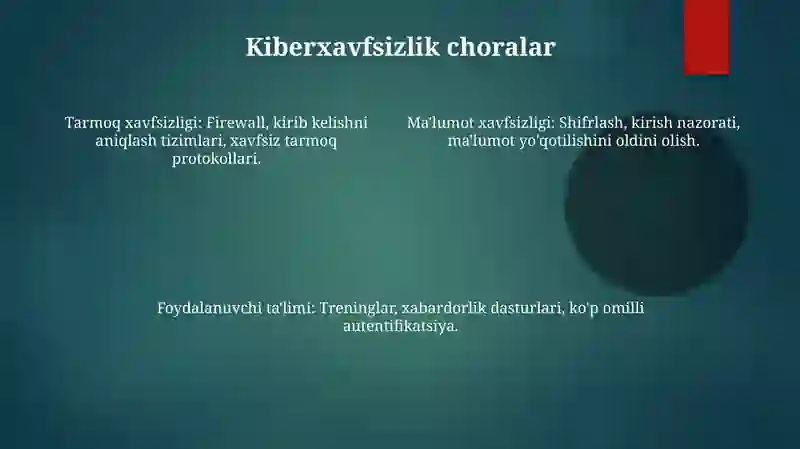 Kiberxavfsizlik choralar

Tarmoq xavfsizligi: Firewall, kirib kelishni aniqlash tizimlari, xavfsiz tarmoq protokollari.

Ma'lumot xavfsizligi: Shifrlash, kirish nazorati, ma'lumot yo'qotilishini oldini olish.

Foydalanuvchi ta'limi: Treninglar, xabardorlik dasturlari, ko'p omilli autentifikatsiya.